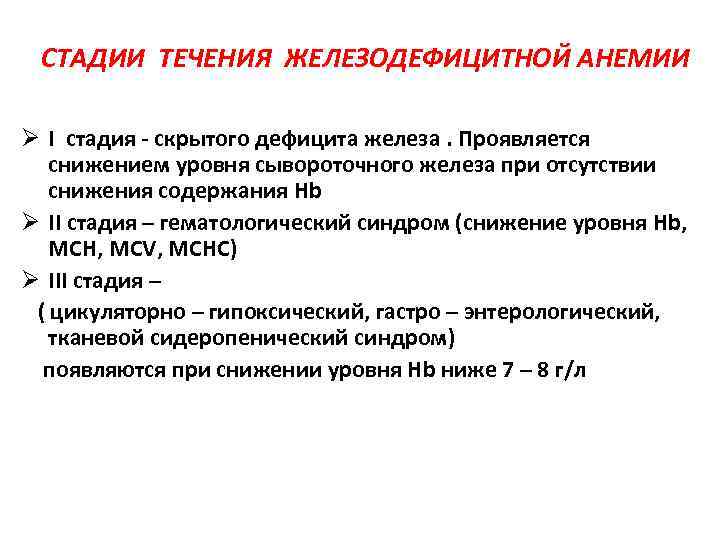 СТАДИИ ТЕЧЕНИЯ ЖЕЛЕЗОДЕФИЦИТНОЙ АНЕМИИ

➢ I стадия - скрытого дефицита железа . Проявляется снижением уровня сывороточного железа при отсутствии снижения содержания Hb

➢ II стадия – гематологический синдром (снижение уровня Hb, MCH, MCV, MCHC)

➢ III стадия –

( цикуляторно – гипоксический, гастро – энтерологический, тканевой сидеропенический синдром)

появляются при снижении уровня Hb ниже 7 – 8 г/л